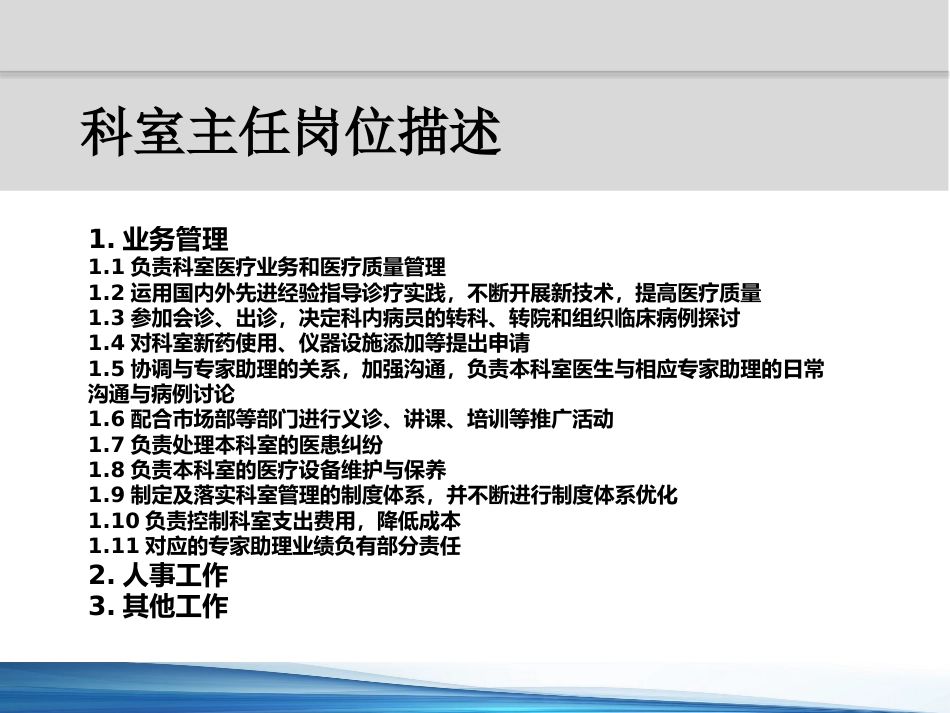 科室主任岗位描述

1. 业务管理
1.1 负责科室医疗业务和医疗质量管理
1.2 运用国内外先进经验指导诊疗实践，不断开展新技术，提高医疗质量
1.3 参加会诊、出诊，决定科内病员的转科、转院和组织临床病例探讨
1.4 对科室新药使用、仪器设施添加等提出申请
1.5 协调与专家助理的关系，加强沟通，负责本科室医生与相应专家助理的日常沟通与病例讨论
1.6 配合市场部等部门进行义诊、讲课、培训等推广活动
1.7 负责处理本科室的医患纠纷
1.8 负责本科室的医疗设备维护与保养
1.9 制定及落实科室管理的制度体系，并不断进行制度体系优化
1.10 负责控制科室支出费用，降低成本
1.11 对应的专家助理业绩负有部分责任
2. 人事工作
3. 其他工作